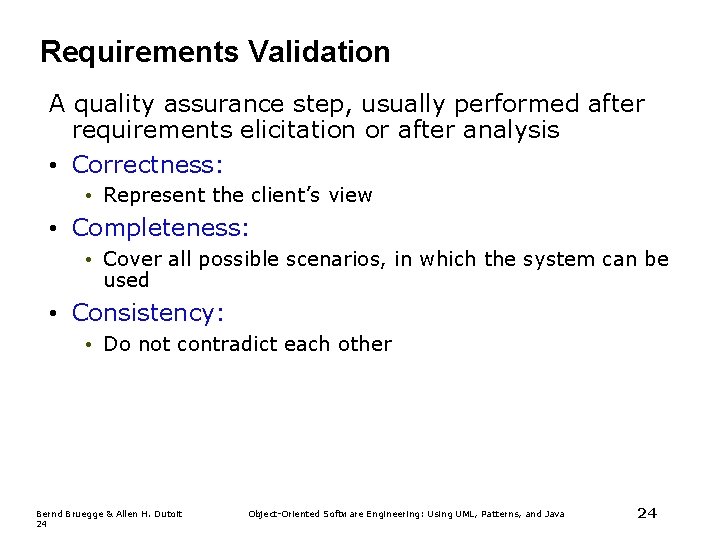 Requirements Validation

A quality assurance step, usually performed after requirements elicitation or after analysis

• Correctness:
  • Represent the client's view
• Completeness:
  • Cover all possible scenarios, in which the system can be used
• Consistency:
  • Do not contradict each other

Bernd Bruegge & Allen H. Dutoit 24

Object-Oriented Software Engineering: Using UML, Patterns, and Java

24